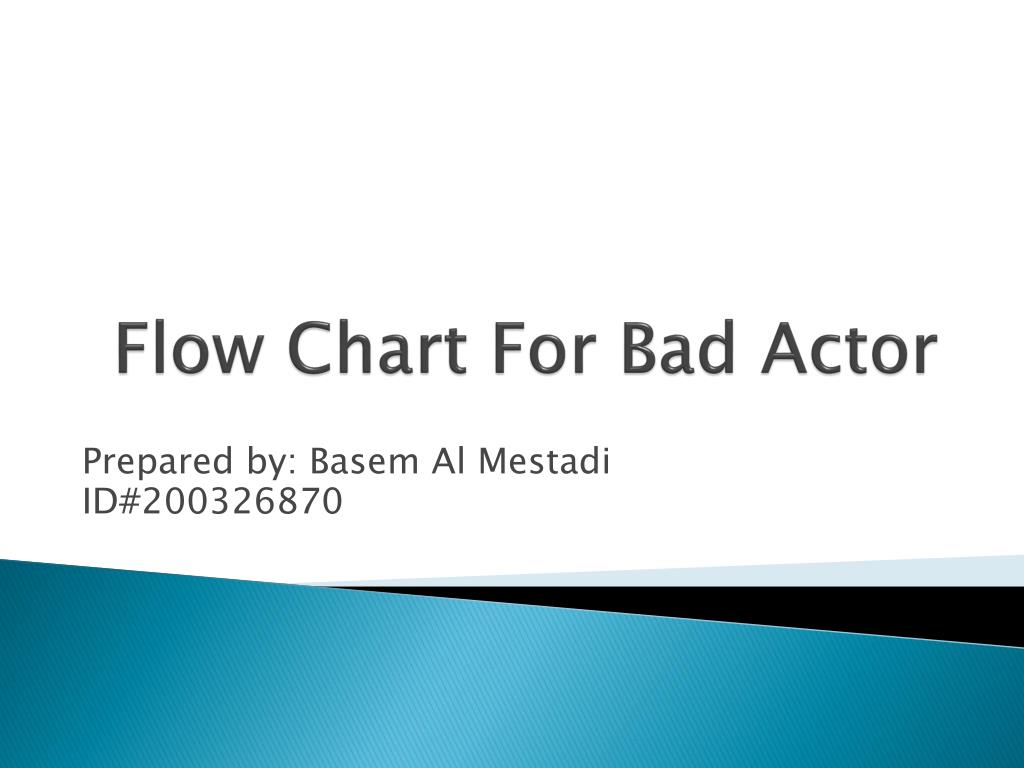 Flow Chart For Bad Actor

Prepared by: Basem Al Mestadi
ID#200326870